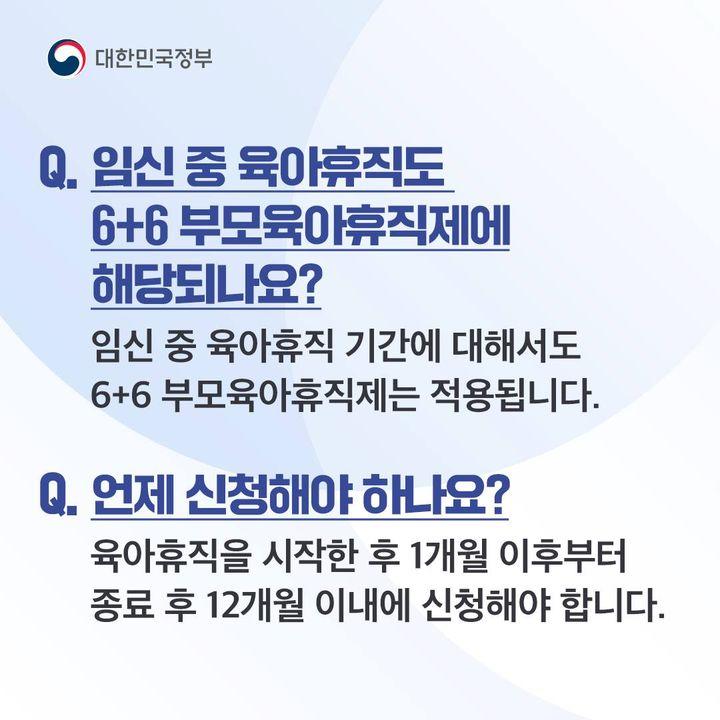 대한민국정부

Q. 임신 중 육아휴직도 6+6 부모육아휴직제에 해당되나요?

임신 중 육아휴직 기간에 대해서도 6+6 부모육아휴직제는 적용됩니다.

Q. 언제 신청해야 하나요?

육아휴직을 시작한 후 1개월 이후부터 종료 후 12개월 이내에 신청해야 합니다.